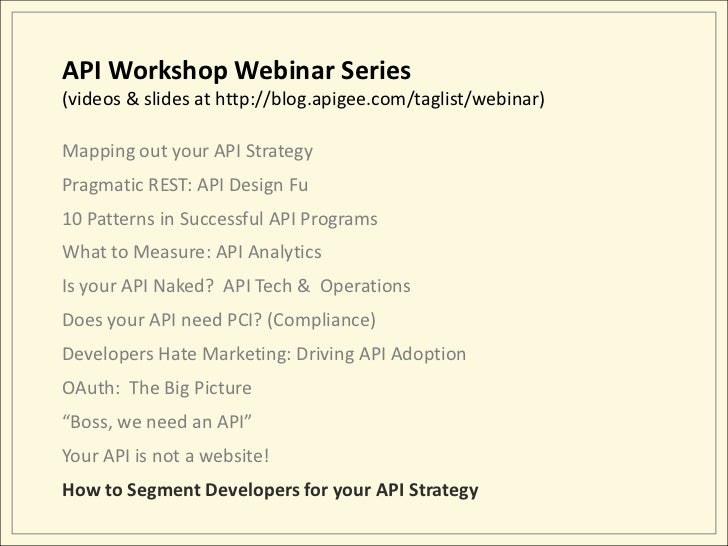 API Workshop Webinar Series
(videos & slides at http://blog.apigee.com/taglist/webinar)

Mapping out your API Strategy

Pragmatic REST: API Design Fu

10 Patterns in Successful API Programs

What to Measure: API Analytics

Is your API Naked? API Tech & Operations

Does your API need PCI? (Compliance)

Developers Hate Marketing: Driving API Adoption

OAuth: The Big Picture

“Boss, we need an API”

Your API is not a website!

How to Segment Developers for your API Strategy